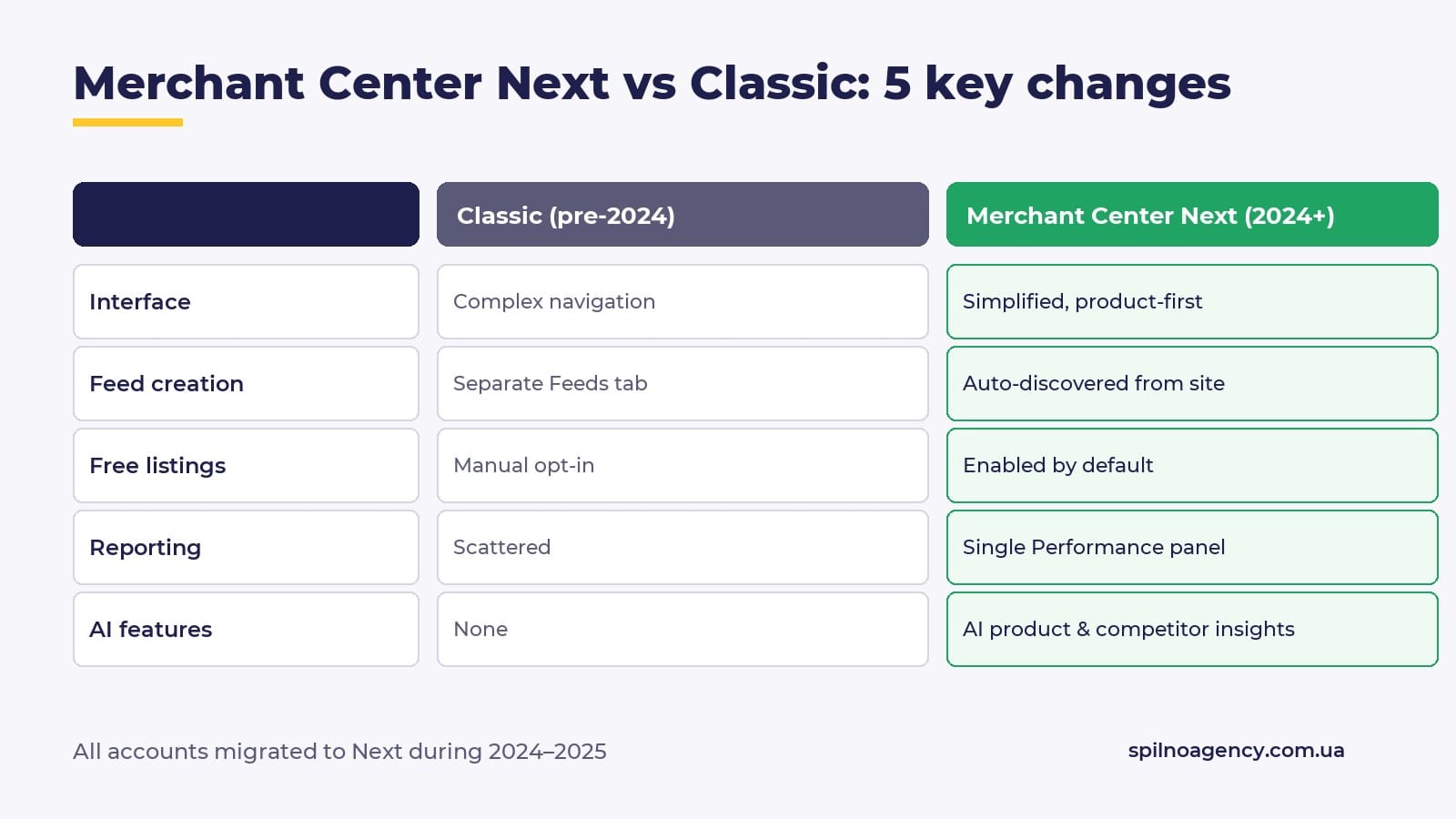 Merchant Center Next vs Classic: 5 key changes

| | Classic (pre-2024) | Merchant Center Next (2024+) |
|---|---|---|
| Interface | Complex navigation | Simplified, product-first |
| Feed creation | Separate Feeds tab | Auto-discovered from site |
| Free listings | Manual opt-in | Enabled by default |
| Reporting | Scattered | Single Performance panel |
| AI features | None | AI product & competitor insights |

All accounts migrated to Next during 2024–2025

spilnoagency.com.ua